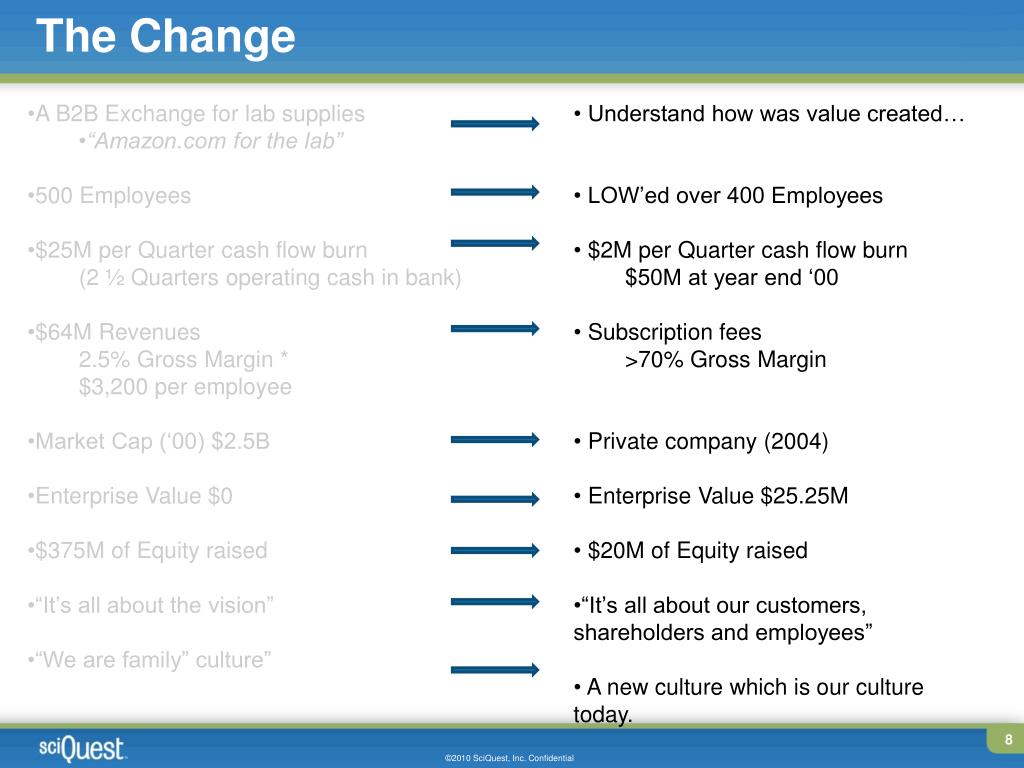 The Change

•A B2B Exchange for lab supplies
•“Amazon.com for the lab”

•500 Employees

•$25M per Quarter cash flow burn
(2 ½ Quarters operating cash in bank)

•$64M Revenues
2.5% Gross Margin *
$3,200 per employee

•Market Cap (‘00) $2.5B

•Enterprise Value $0

•$375M of Equity raised

•“It’s all about the vision”

•“We are family” culture”

• Understand how was value created…

• LOW’ed over 400 Employees

• $2M per Quarter cash flow burn
$50M at year end ‘00

• Subscription fees
>70% Gross Margin

• Private company (2004)

• Enterprise Value $25.25M

• $20M of Equity raised

•“It’s all about our customers, shareholders and employees”

• A new culture which is our culture today.

sciQuest

©2010 SciQuest, Inc. Confidential

8